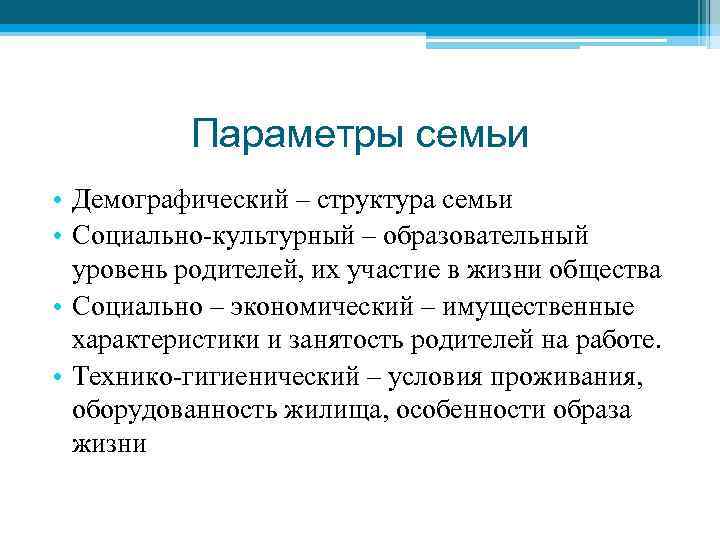 Параметры семьи

• Демографический – структура семьи
• Социально-культурный – образовательный уровень родителей, их участие в жизни общества
• Социально – экономический – имущественные характеристики и занятость родителей на работе.
• Технико-гигиенический – условия проживания, оборудованность жилища, особенности образа жизни